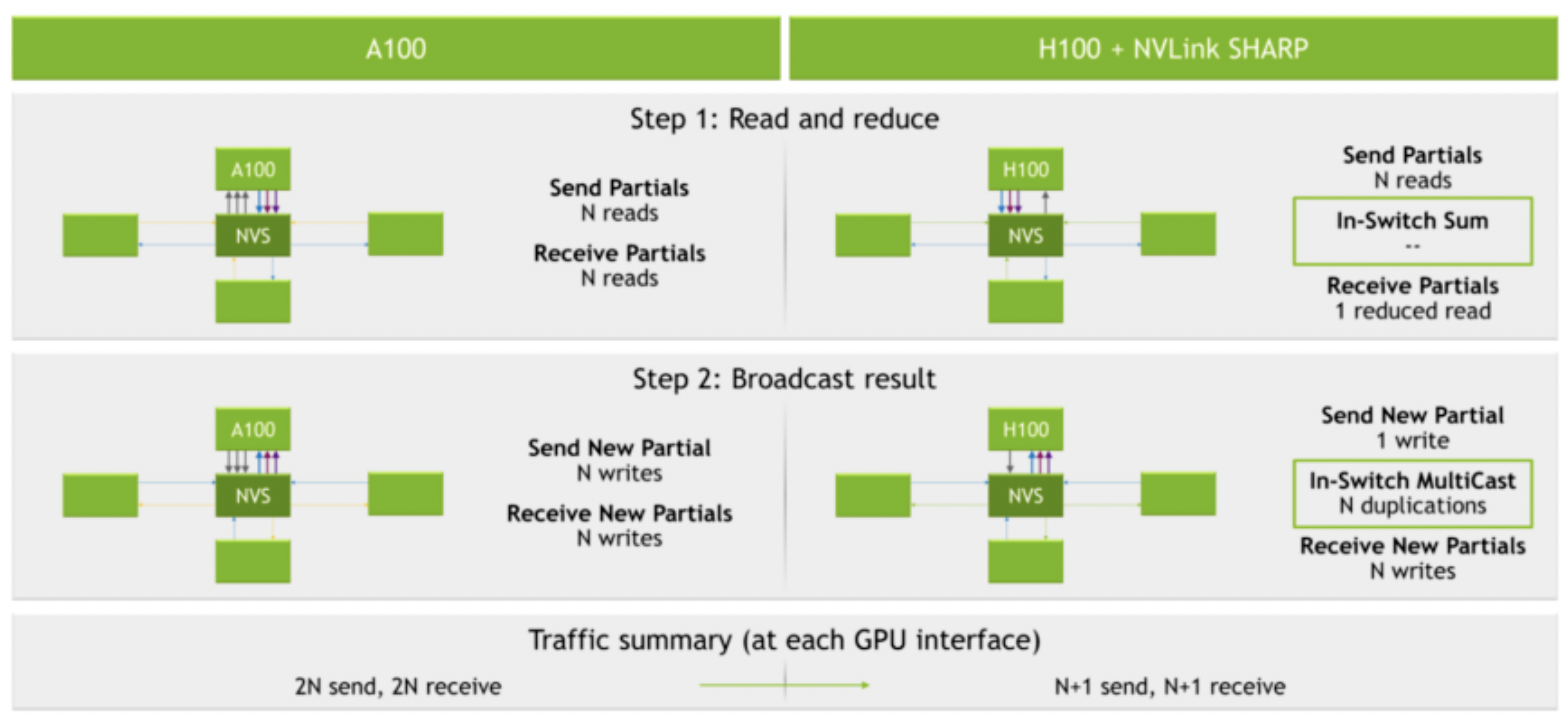 A100

H100 + NVLink SHARP

Step 1: Read and reduce

A100

NVS

Send Partials
N reads

Receive Partials
N reads

H100

NVS

Send Partials
N reads

In-Switch Sum
--

Receive Partials
1 reduced read

Step 2: Broadcast result

A100

NVS

Send New Partial
N writes

Receive New Partials
N writes

H100

NVS

Send New Partial
1 write

In-Switch MultiCast
N duplications

Receive New Partials
N writes

Traffic summary (at each GPU interface)

2N send, 2N receive

N+1 send, N+1 receive